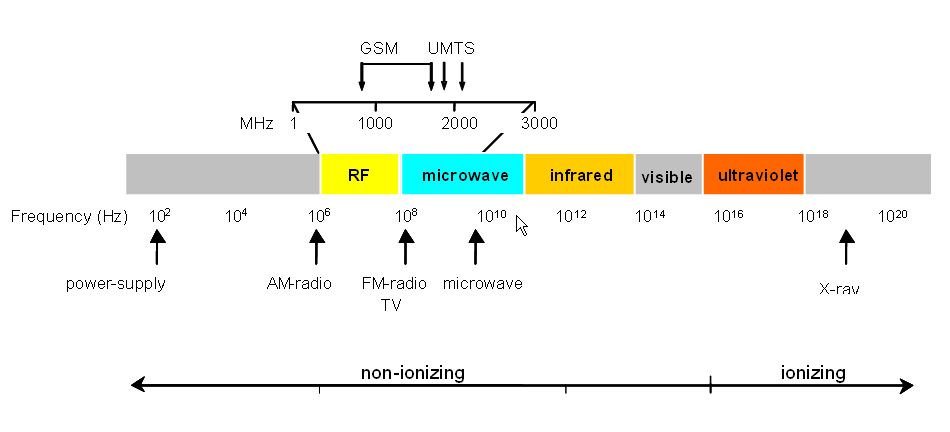 GSM UMTS

MHz 1 1000 2000 3000

RF microwave infrared visible ultraviolet

Frequency (Hz) $10^2$ $10^4$ $10^6$ $10^8$ $10^{10}$ $10^{12}$ $10^{14}$ $10^{16}$ $10^{18}$ $10^{20}$

power-supply AM-radio FM-radio TV microwave X-ray

non-ionizing ionizing